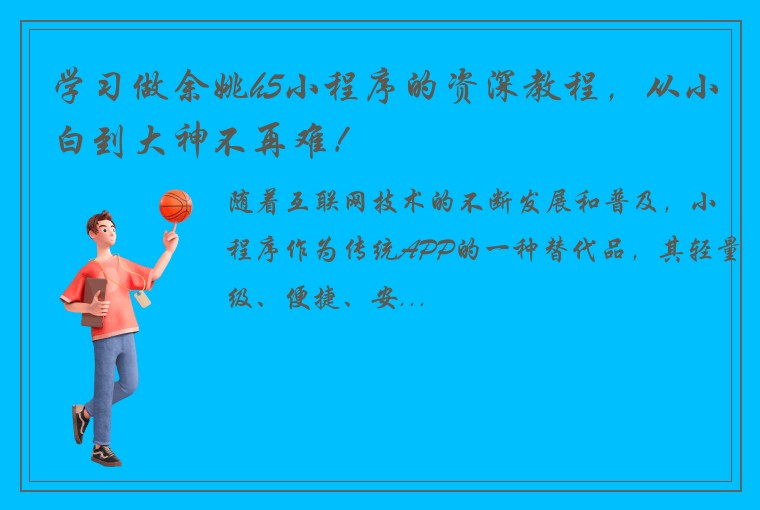 学习做余姚h5小程序的资深教程，从小白到大神不再难！

随着互联网技术的不断发展和普及，小程序作为传统APP的一种替代品，其轻量级、便捷、安...